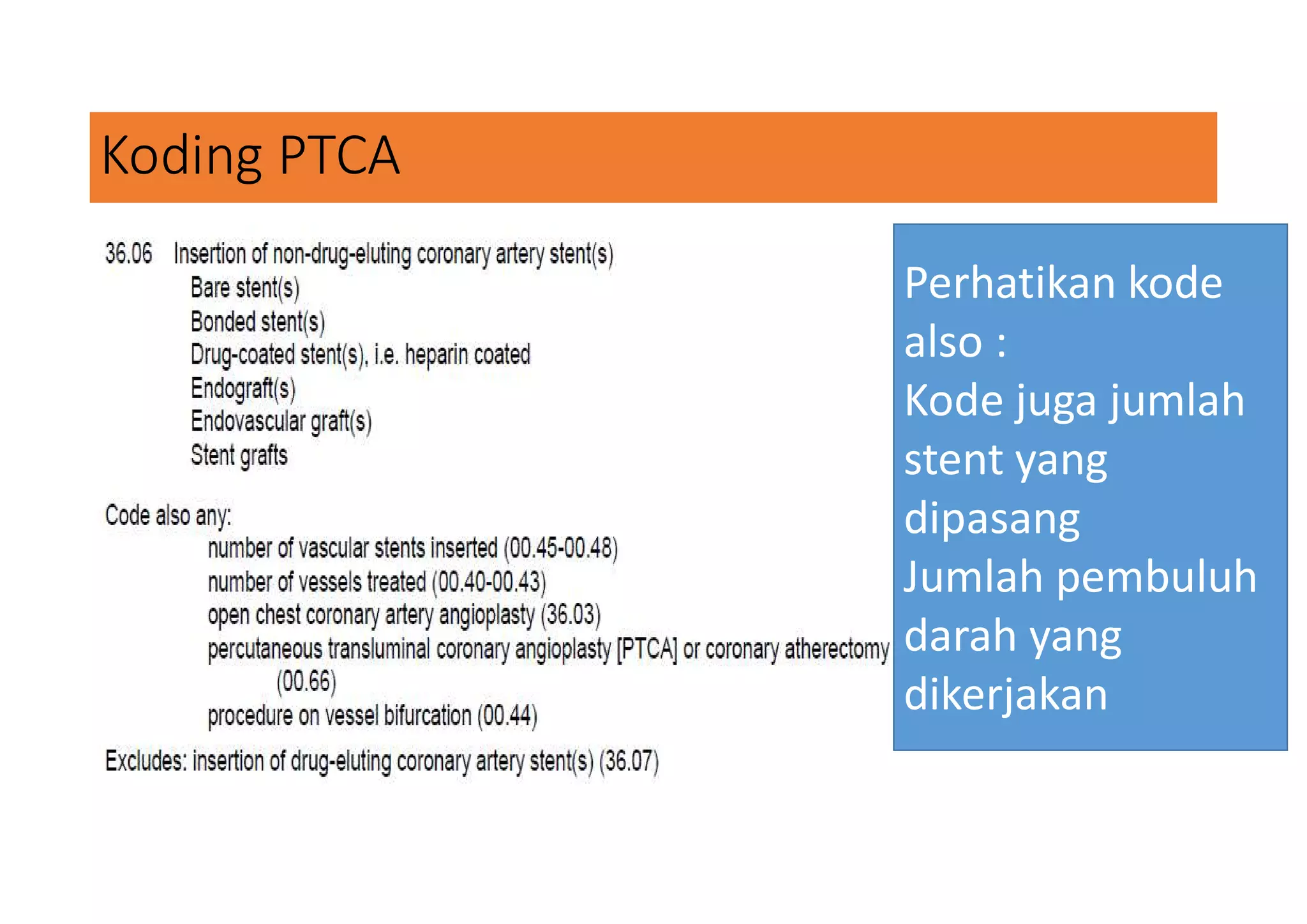 Koding PTCA

36.06 Insertion of non-drug-eluting coronary artery stent(s)
Bare stent(s)
Bonded stent(s)
Drug-coated stent(s), i.e. heparin coated
Endograft(s)
Endovascular graft(s)
Stent grafts

Code also any:
number of vascular stents inserted (00.45-00.48)
number of vessels treated (00.40-00.43)
open chest coronary artery angioplasty (36.03)
percutaneous transluminal coronary angioplasty [PTCA] or coronary atherectomy (00.66)
procedure on vessel bifurcation (00.44)

Excludes: insertion of drug-eluting coronary artery stent(s) (36.07)

Perhatikan kode also :
Kode juga jumlah stent yang dipasang
Jumlah pembuluh darah yang dikerjakan